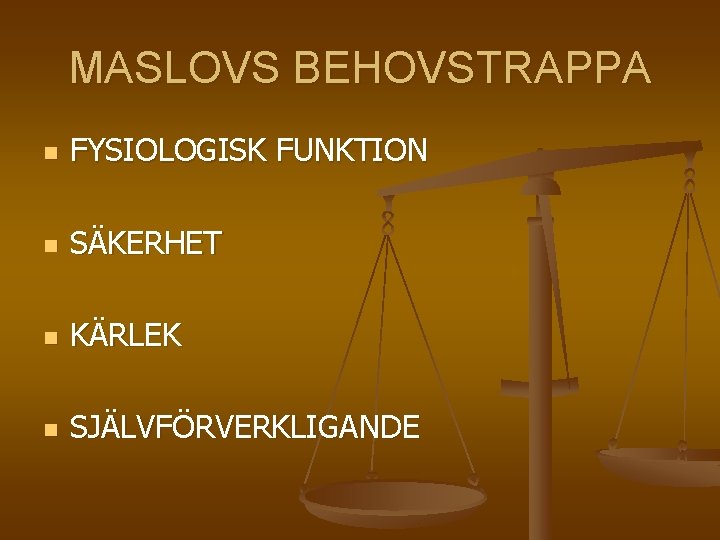 MASLOVS BEHOVSTRAPPA

- FYSIOLOGISK FUNKTION
- SÄKERHET
- KÄRLEK
- SJÄLVFÖRVERKLIGANDE